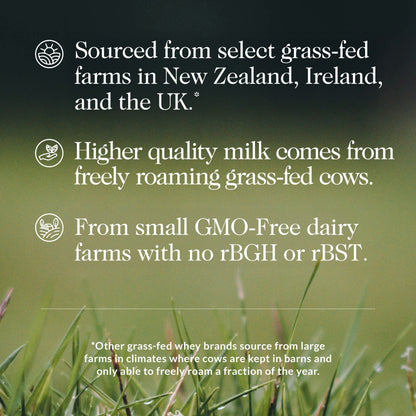 Sourced from select grass-fed farms in New Zealand, Ireland, and the UK.*

Higher quality milk comes from freely roaming grass-fed cows.

From small GMO-Free dairy farms with no rBGH or rBST.

*Other grass-fed whey brands source from large farms in climates where cows are kept in barns and only able to freely roam a fraction of the year.